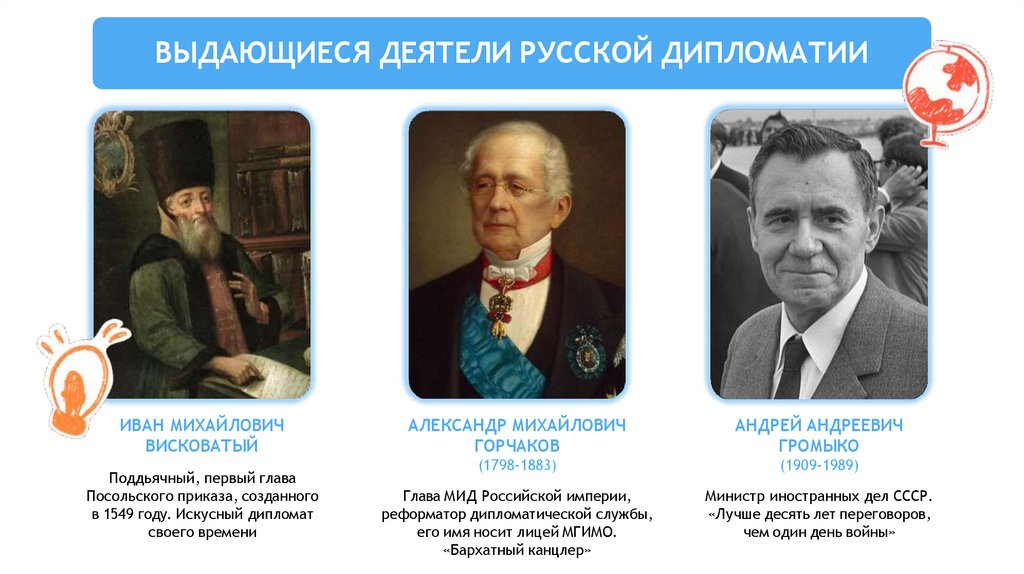 ВЫДАЮЩИЕСЯ ДЕЯТЕЛИ РУССКОЙ ДИПЛОМАТИИ

ИВАН МИХАЙЛОВИЧ ВИСКОВАТЫЙ

Поддьячный, первый глава Посольского приказа, созданного в 1549 году. Искусный дипломат своего времени

АЛЕКСАНДР МИХАЙЛОВИЧ ГОРЧАКОВ
(1798-1883)

Глава МИД Российской империи, реформатор дипломатической службы, его имя носит лицей МГИМО. «Бархатный канцлер»

АНДРЕЙ АНДРЕЕВИЧ ГРОМЫКО
(1909-1989)

Министр иностранных дел СССР. «Лучше десять лет переговоров, чем один день войны»